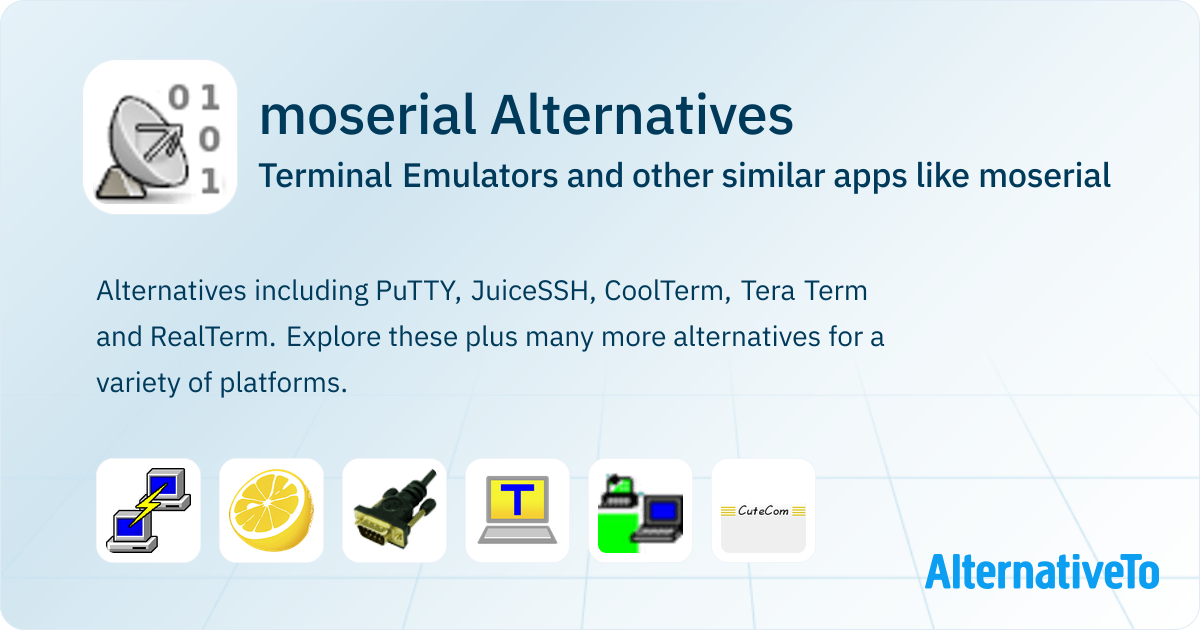 0 1
0
1

moserial Alternatives

Terminal Emulators and other similar apps like moserial

Alternatives including PuTTY, JuiceSSH, CoolTerm, Tera Term and RealTerm. Explore these plus many more alternatives for a variety of platforms.

T

CuteCom

AlternativeTo